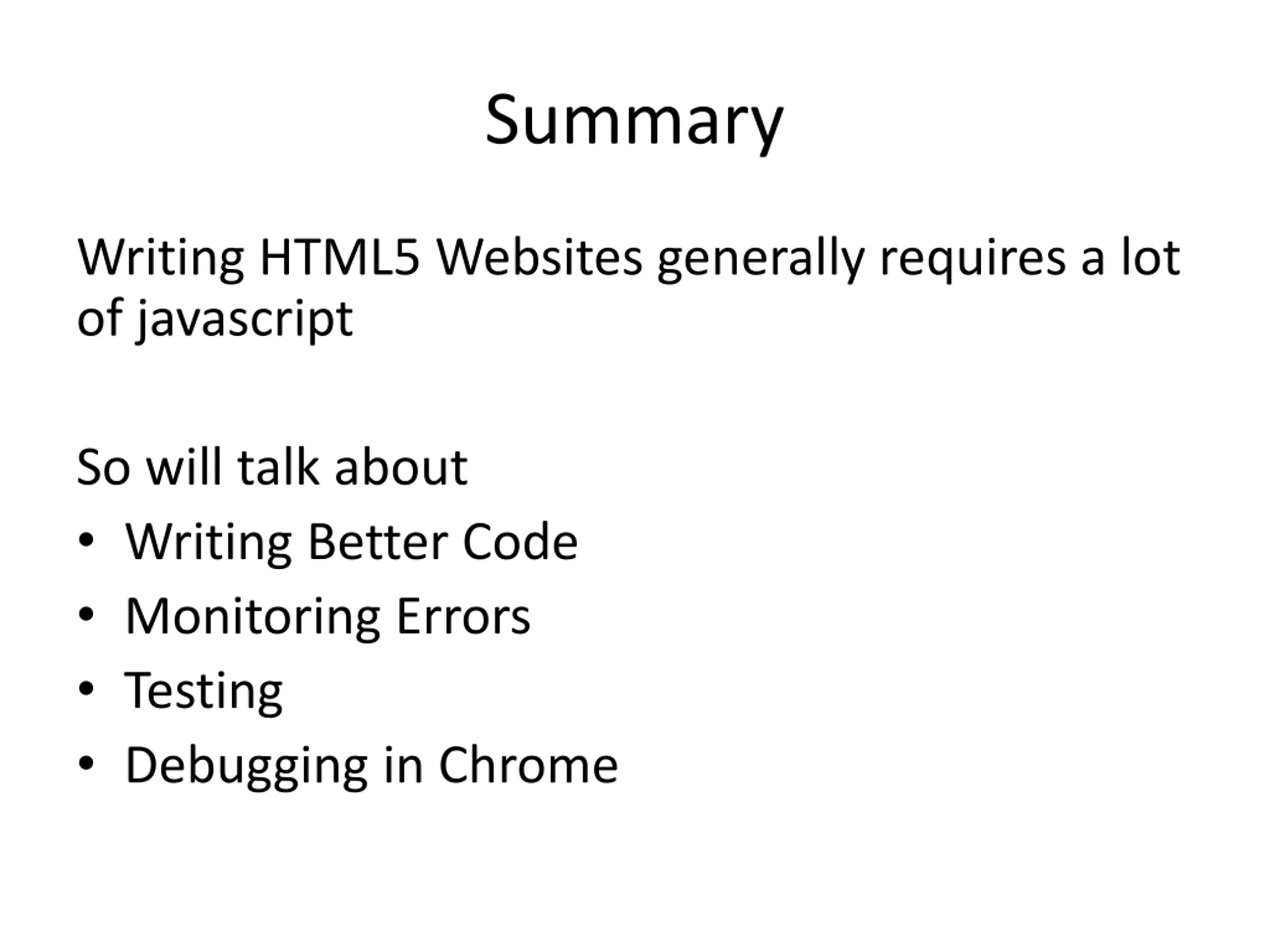 Summary

Writing HTML5 Websites generally requires a lot of javascript

So will talk about
• Writing Better Code
• Monitoring Errors
• Testing
• Debugging in Chrome